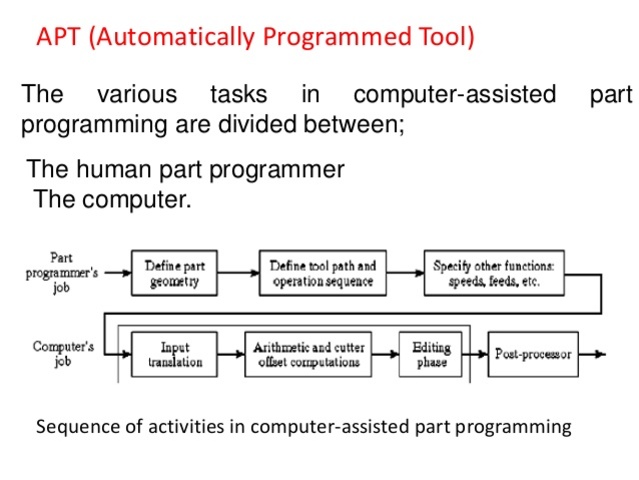 APT (Automatically Programmed Tool)

The various tasks in computer-assisted part programming are divided between;

The human part programmer
The computer.

Part programmer's job

Define part geometry

Define tool path and operation sequence

Specify other functions: speeds, feeds, etc.

Computer's job

Input translation

Arithmetic and cutter offset computations

Editing phase

Post-processor

Sequence of activities in computer-assisted part programming